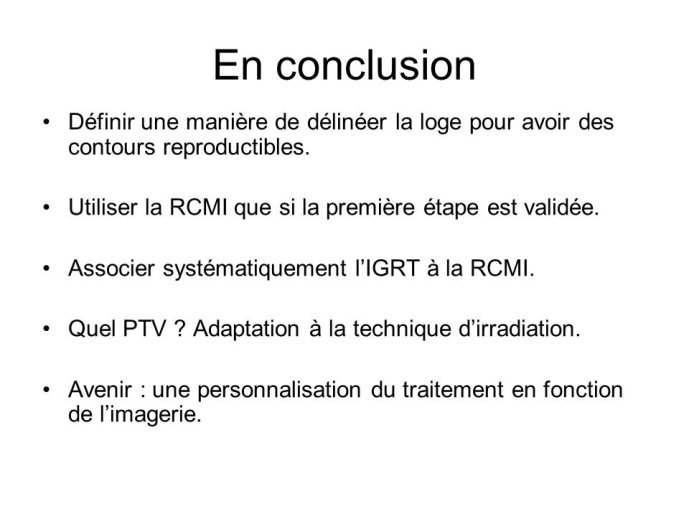 En conclusion

• Définir une manière de délinéer la loge pour avoir des contours reproductibles.

• Utiliser la RCMI que si la première étape est validée.

• Associer systématiquement l'IGRT à la RCMI.

• Quel PTV ? Adaptation à la technique d'irradiation.

• Avenir : une personnalisation du traitement en fonction de l'imagerie.